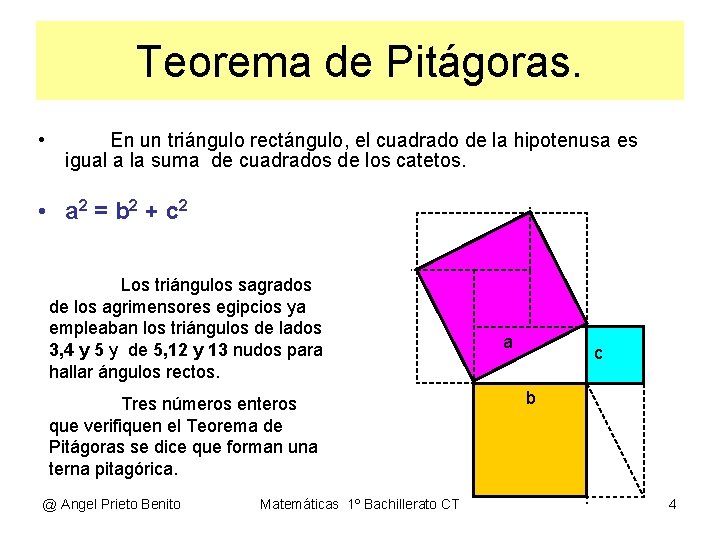 Teorema de Pitágoras.

• En un triángulo rectángulo, el cuadrado de la hipotenusa es igual a la suma de cuadrados de los catetos.

• $a^2 = b^2 + c^2$

Los triángulos sagrados de los agrimensores egipcios ya empleaban los triángulos de lados 3,4 y 5 y de 5,12 y 13 nudos para hallar ángulos rectos.

Tres números enteros que verifiquen el Teorema de Pitágoras se dice que forman una terna pitagórica.

a

c

b

@ Angel Prieto Benito

Matemáticas 1º Bachillerato CT

4